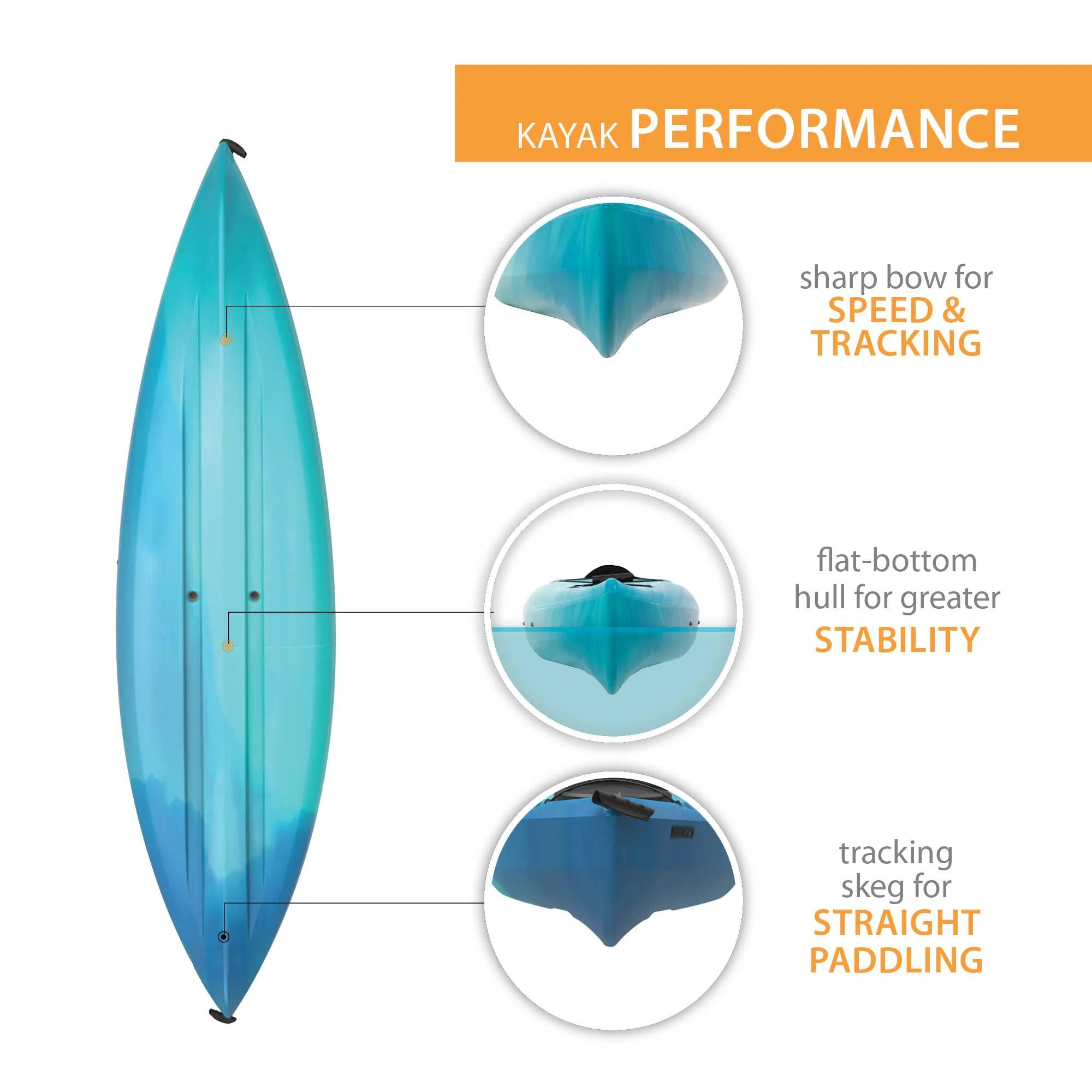 KAYAK PERFORMANCE

sharp bow for SPEED & TRACKING

flat-bottom hull for greater STABILITY

tracking skeg for STRAIGHT PADDLING